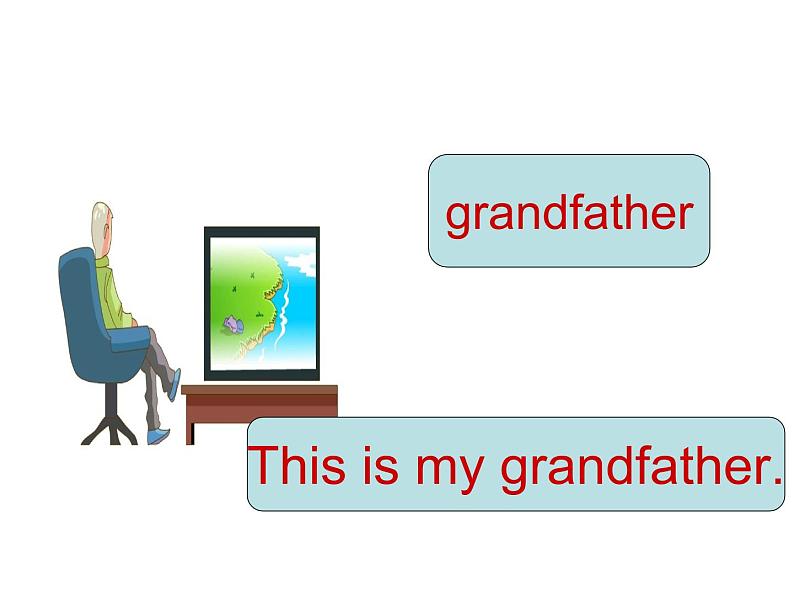 grandfather

This is my grandfather.